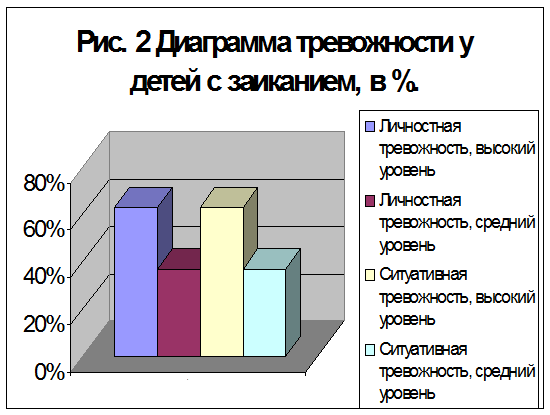 Рис. 2 Диаграмма тревожности у детей с заиканием, в %.

80%
60%
40%
20%
0%

Личностная тревожность, высокий уровень
Личностная тревожность, средний уровень
Ситуативная тревожность, высокий уровень
Ситуативная тревожность, средний уровень